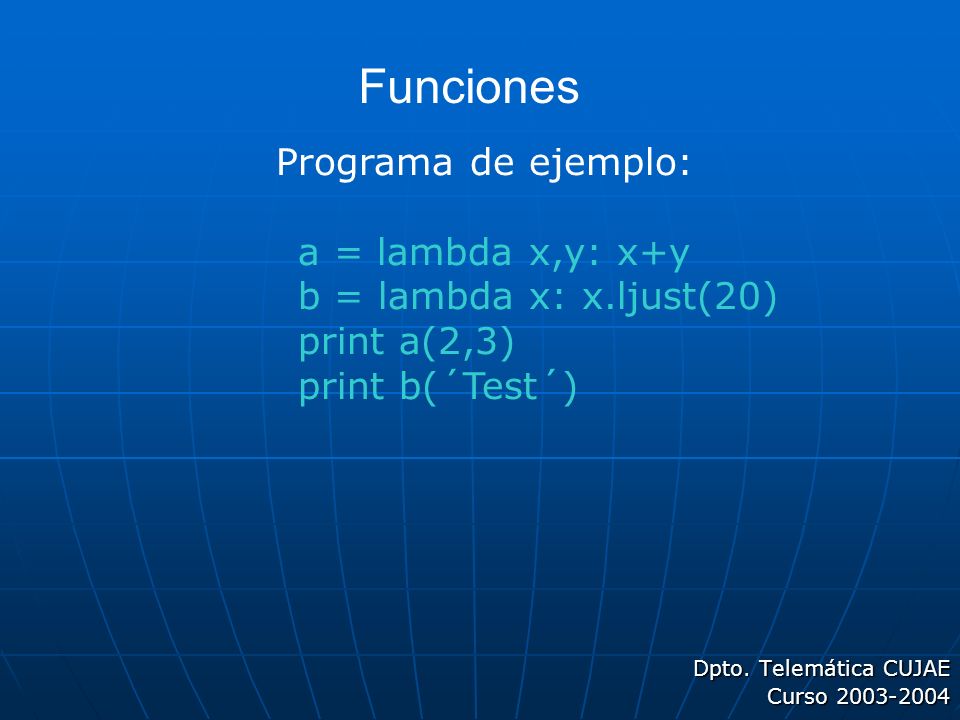 Funciones

Programa de ejemplo:

a = lambda x,y: x+y
b = lambda x: x.ljust(20)
print a(2,3)
print b(´Test´)

Dpto. Telemática CUJAE
Curso 2003-2004